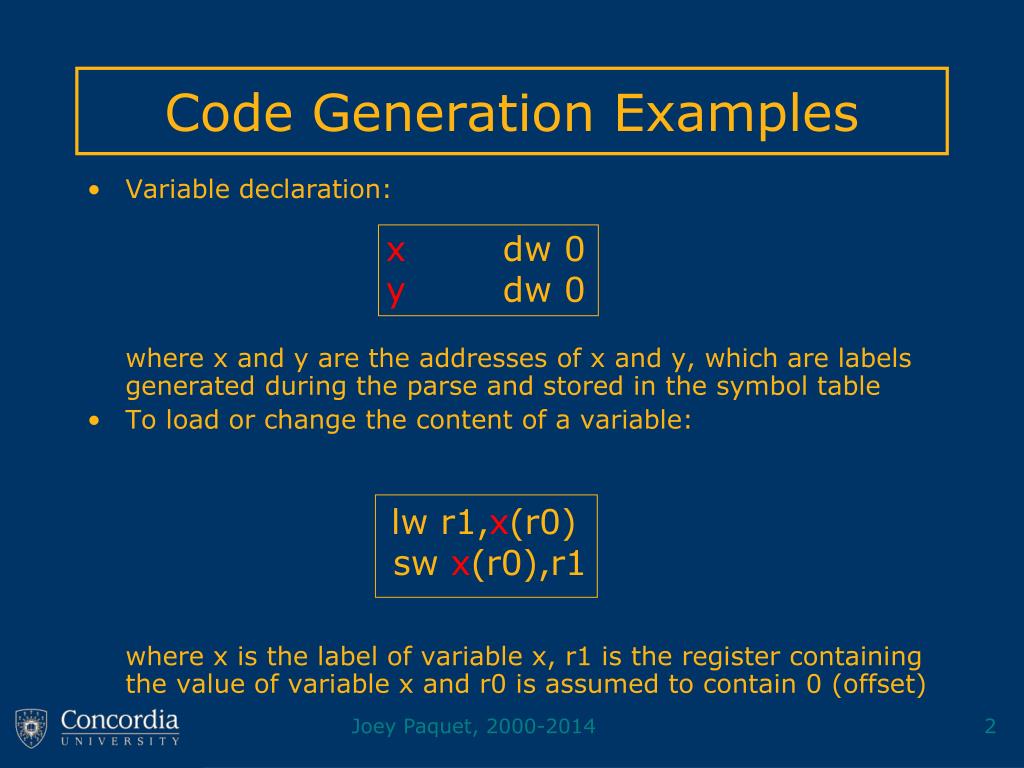 Code Generation Examples

• Variable declaration:

x dw 0
y dw 0

where x and y are the addresses of x and y, which are labels generated during the parse and stored in the symbol table

• To load or change the content of a variable:

lw r1,x(r0)
sw x(r0),r1

where x is the label of variable x, r1 is the register containing the value of variable x and r0 is assumed to contain 0 (offset)

Concordia
UNIVERSITY

Joey Paquet, 2000-2014

2